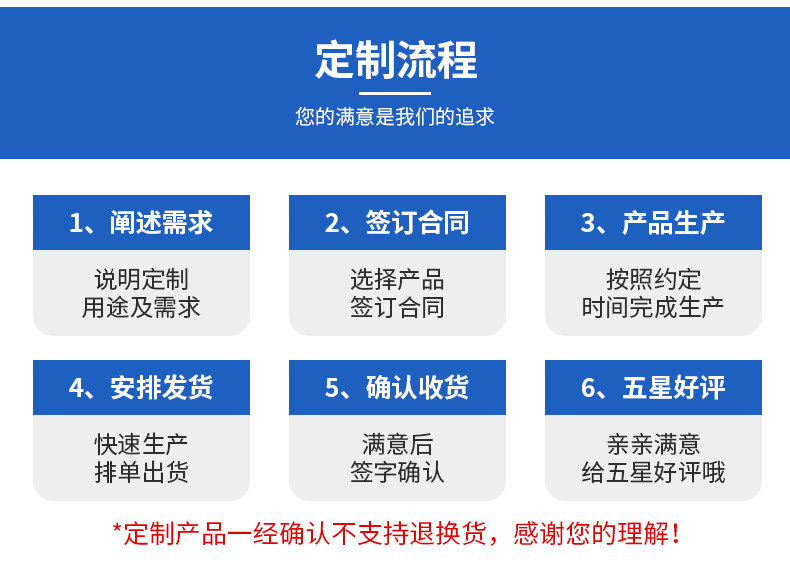 定制流程

您的满意是我们的追求

1、阐述需求

说明定制
用途及需求

2、签订合同

选择产品
签订合同

3、产品生产

按照约定
时间完成生产

4、安排发货

快速生产
排单出货

5、确认收货

满意后
签字确认

6、五星好评

亲亲满意
给五星好评哦

*定制产品一经确认不支持退换货，感谢您的理解！